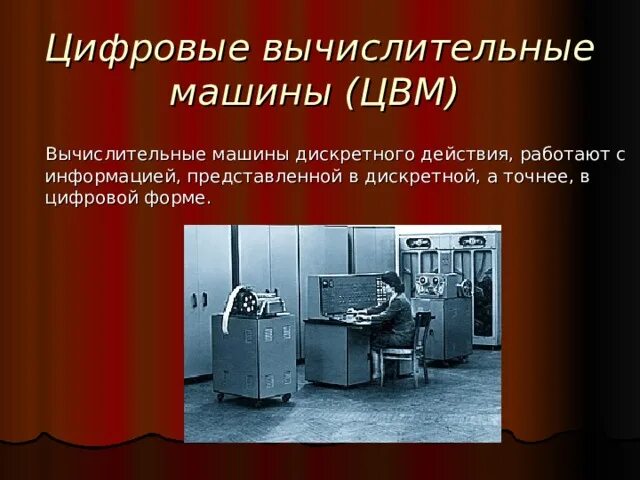 Цифровые вычислительные машины (ЦВМ)

Вычислительные машины дискретного действия, работают с информацией, представленной в дискретной, а точнее, в цифровой форме.